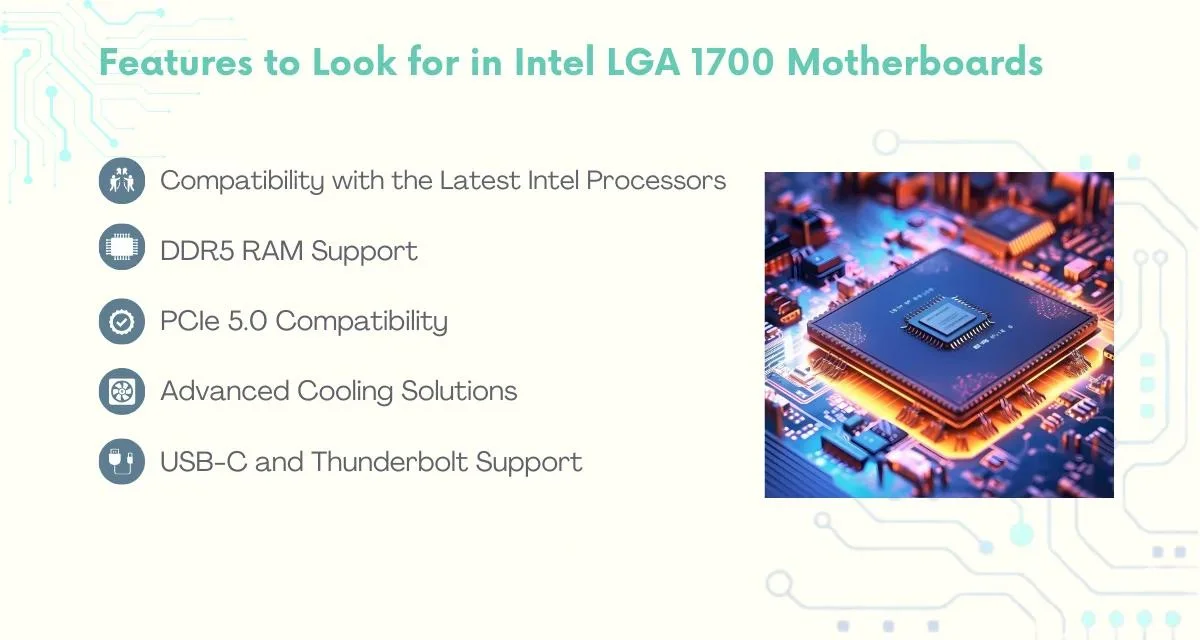 Features to Look for in Intel LGA 1700 Motherboards

Compatibility with the Latest Intel Processors

DDR5 RAM Support

PCIe 5.0 Compatibility

Advanced Cooling Solutions

USB-C and Thunderbolt Support